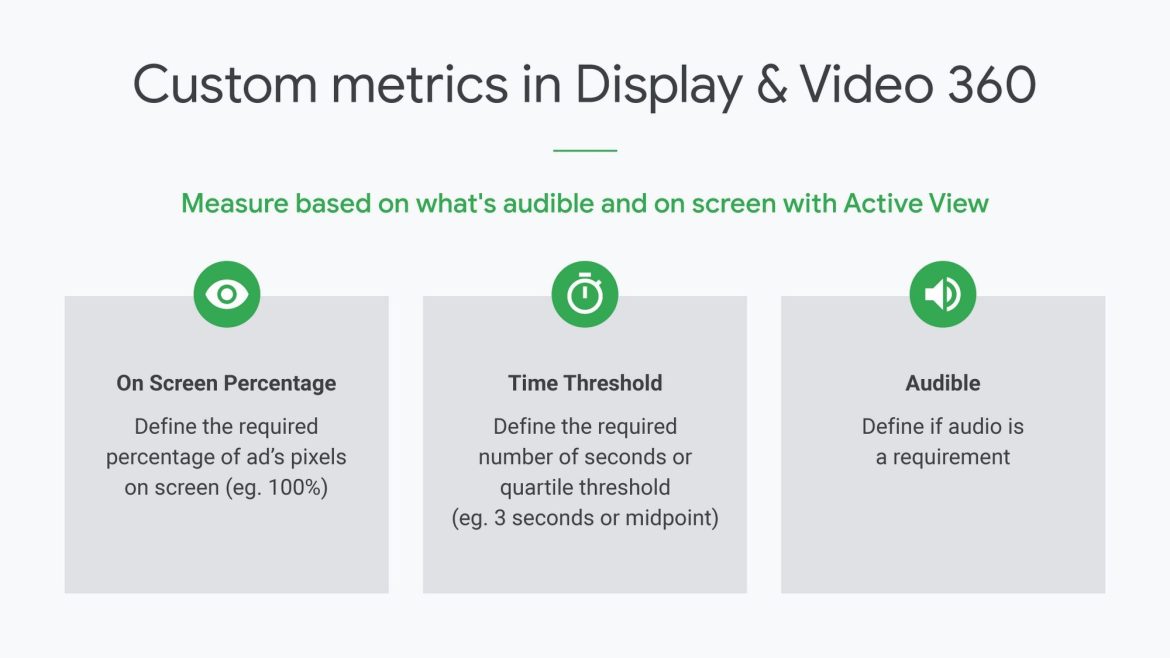 Custom metrics in Display & Video 360

Measure based on what's audible and on screen with Active View

On Screen Percentage

Define the required percentage of ad's pixels on screen (eg. 100%)

Time Threshold

Define the required number of seconds or quartile threshold (eg. 3 seconds or midpoint)

Audible

Define if audio is a requirement